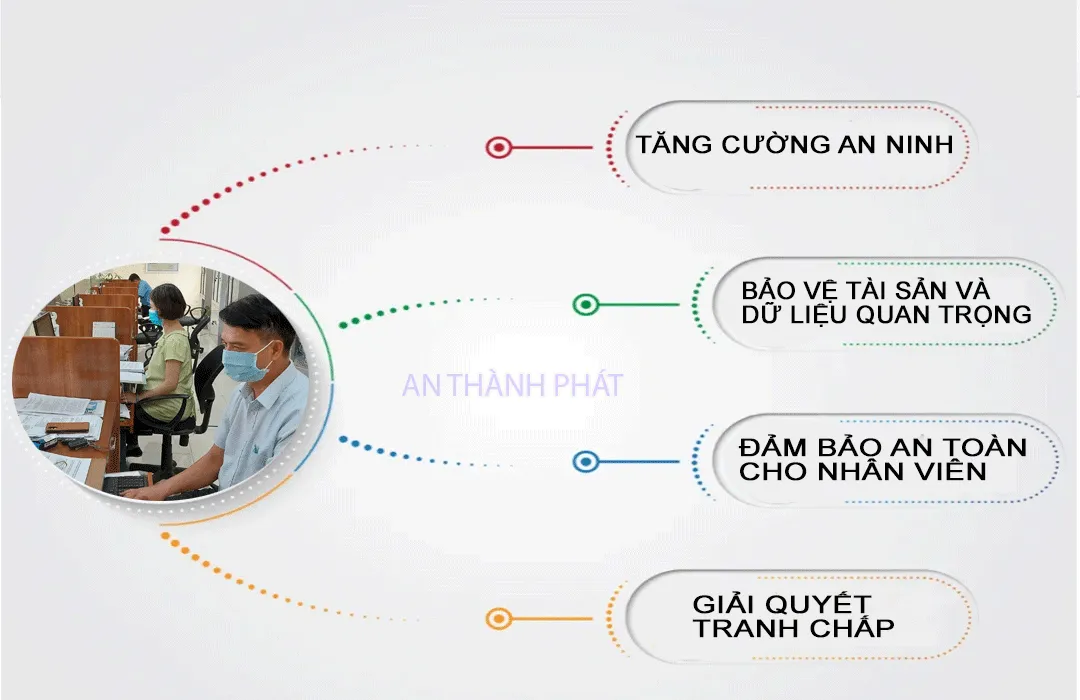 TĂNG CƯỜNG AN NINH

BẢO VỆ TÀI SẢN VÀ DỮ LIỆU QUAN TRỌNG

AN THÀNH PHÁT

ĐẢM BẢO AN TOÀN CHO NHÂN VIÊN

GIẢI QUYẾT TRANH CHẤP